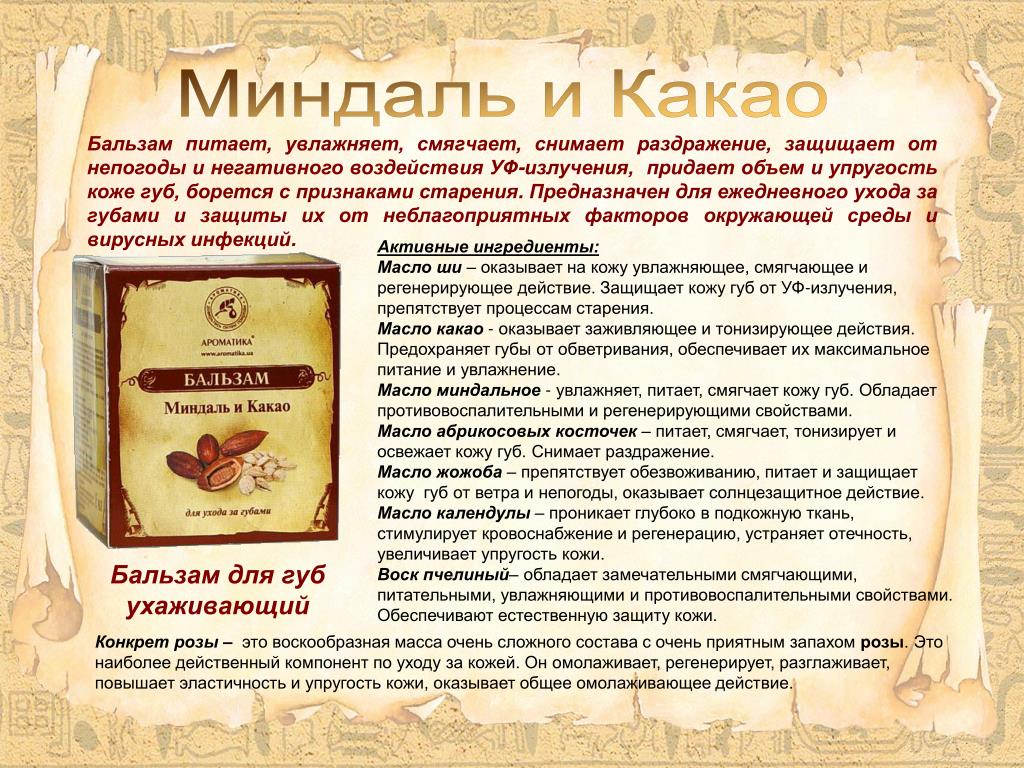 Миндаль и Какао

Бальзам питает, увлажняет, смягчает, снимает раздражение, защищает от непогоды и негативного воздействия УФ-излучения, придает объем и упругость коже губ, борется с признаками старения. Предназначен для ежедневного ухода за губами и защиты их от неблагоприятных факторов окружающей среды и вирусных инфекций.

АРОМАТИКА
www.aromatika.ua
БАЛЬЗАМ
Миндаль и Какао
для ухода за губами

Бальзам для губ ухаживающий

Активные ингредиенты:
Масло ши – оказывает на кожу увлажняющее, смягчающее и регенерирующее действие. Защищает кожу губ от УФ-излучения, препятствует процессам старения.
Масло какао - оказывает заживляющее и тонизирующее действия. Предохраняет губы от обветривания, обеспечивает их максимальное питание и увлажнение.
Масло миндальное - увлажняет, питает, смягчает кожу губ. Обладает противовоспалительными и регенерирующими свойствами.
Масло абрикосовых косточек – питает, смягчает, тонизирует и освежает кожу губ. Снимает раздражение.
Масло жожоба – препятствует обезвоживанию, питает и защищает кожу губ от ветра и непогоды, оказывает солнцезащитное действие.
Масло календулы – проникает глубоко в подкожную ткань, стимулирует кровоснабжение и регенерацию, устраняет отечность, увеличивает упругость кожи.
Воск пчелиный– обладает замечательными смягчающими, питательными, увлажняющими и противовоспалительными свойствами. Обеспечивают естественную защиту кожи.

Конкрет розы – это воскообразная масса очень сложного состава с очень приятным запахом розы. Это наиболее действенный компонент по уходу за кожей. Он омолаживает, регенерирует, разглаживает, повышает эластичность и упругость кожи, оказывает общее омолаживающее действие.